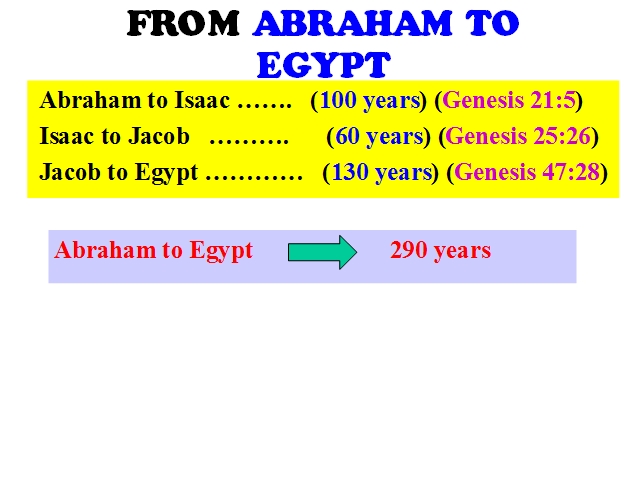 FROM ABRAHAM TO EGYPT

Abraham to Isaac ……. (100 years) (Genesis 21:5)
Isaac to Jacob ………. (60 years) (Genesis 25:26)
Jacob to Egypt ………… (130 years) (Genesis 47:28)

Abraham to Egypt 290 years